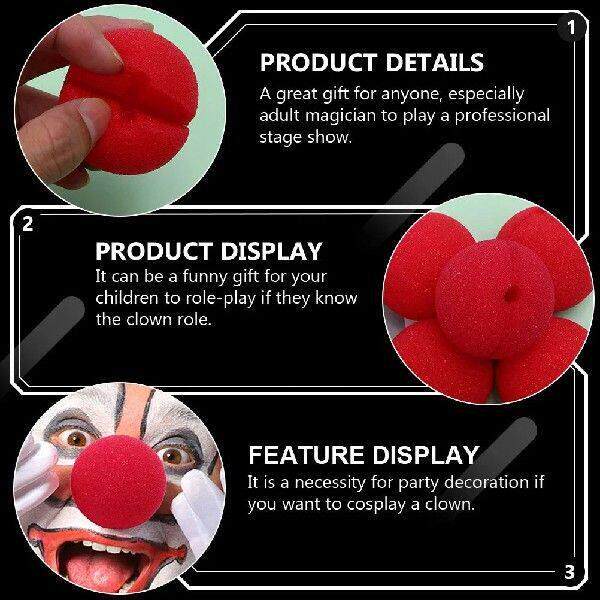 1

PRODUCT DETAILS
A great gift for anyone, especially adult magician to play a professional stage show.

2

PRODUCT DISPLAY
It can be a funny gift for your children to role-play if they know the clown role.

FEATURE DISPLAY
It is a necessity for party decoration if you want to cosplay a clown.

3